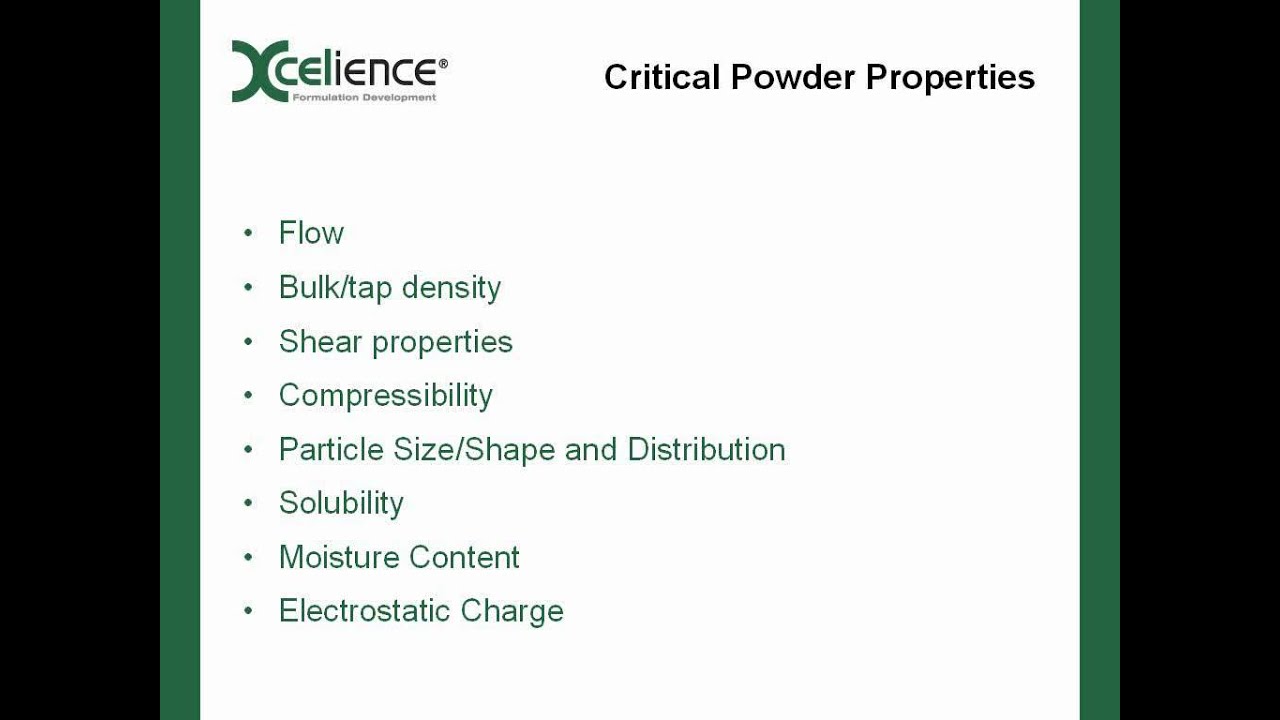 Xcelience®
Formulation Development

Critical Powder Properties

• Flow
• Bulk/tap density
• Shear properties
• Compressibility
• Particle Size/Shape and Distribution
• Solubility
• Moisture Content
• Electrostatic Charge